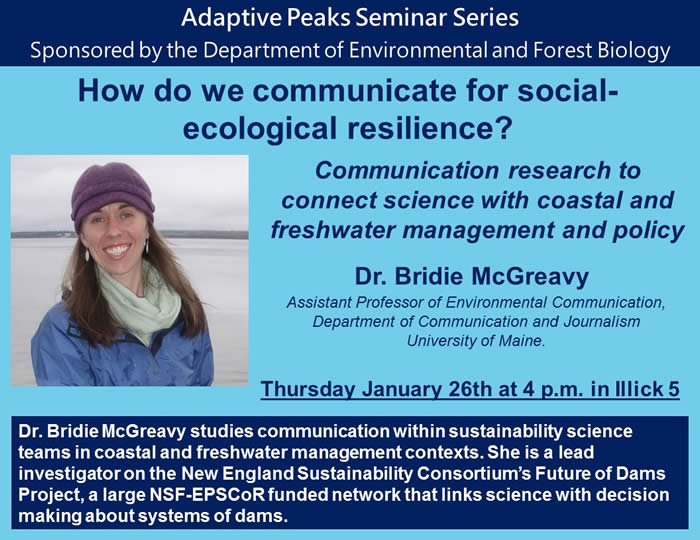 Adaptive Peaks Seminar Series
Sponsored by the Department of Environmental and Forest Biology

How do we communicate for social-ecological resilience?

Communication research to connect science with coastal and freshwater management and policy

Dr. Bridie McGreavy

Assistant Professor of Environmental Communication, Department of Communication and Journalism University of Maine.

Thursday January 26th at 4 p.m. in Illick 5

Dr. Bridie McGreavy studies communication within sustainability science teams in coastal and freshwater management contexts. She is a lead investigator on the New England Sustainability Consortium's Future of Dams Project, a large NSF-EPSCoR funded network that links science with decision making about systems of dams.